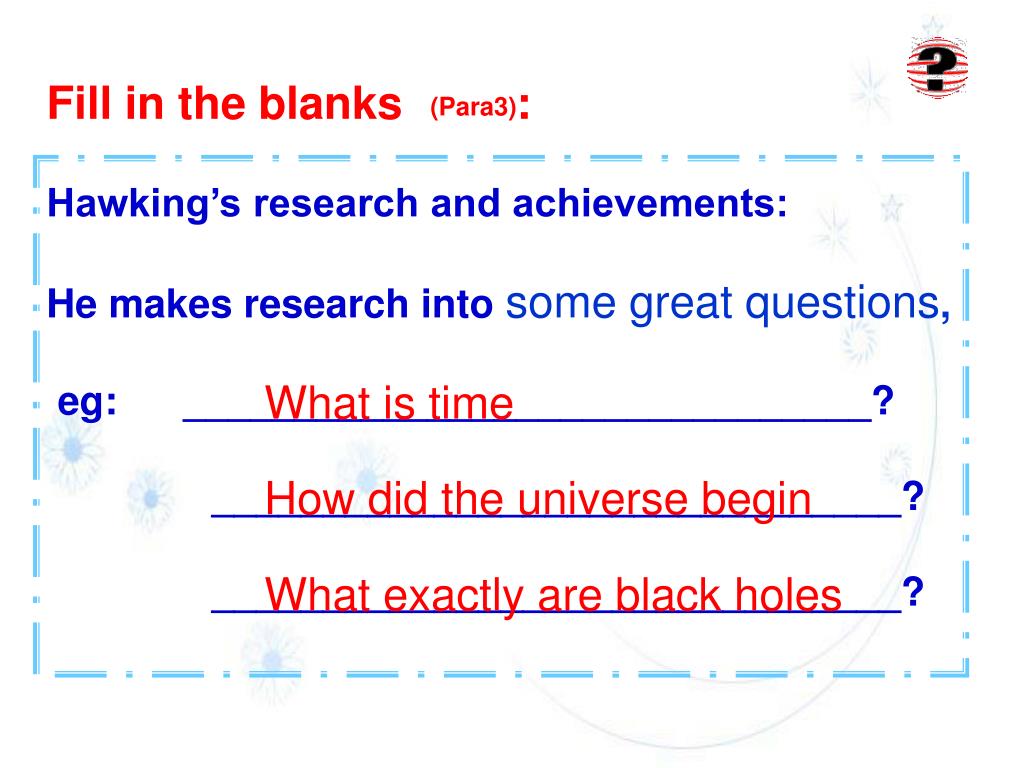 Fill in the blanks (Para3):

Hawking's research and achievements:

He makes research into some great questions,

eg: What is time?

How did the universe begin?

What exactly are black holes?